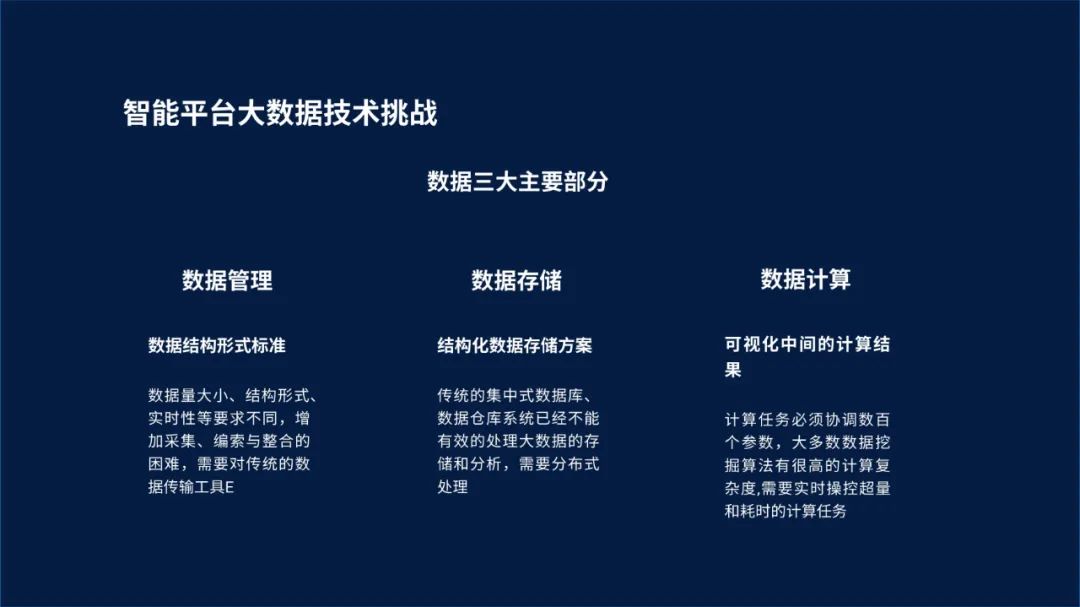 智能平台大数据技术挑战

数据三大主要部分

数据管理

数据结构形式标准

数据量大小、结构形式、实时性等要求不同，增加采集、编索与整合的困难，需要对传统的数据传输工具E

数据存储

结构化数据存储方案

传统的集中式数据库、数据仓库系统已经不能有效的处理大数据的存储和分析，需要分布式处理

数据计算

可视化中间的计算结果

计算任务必须协调数百个参数，大多数数据挖掘算法有很高的计算复杂度,需要实时操控超量和耗时的计算任务